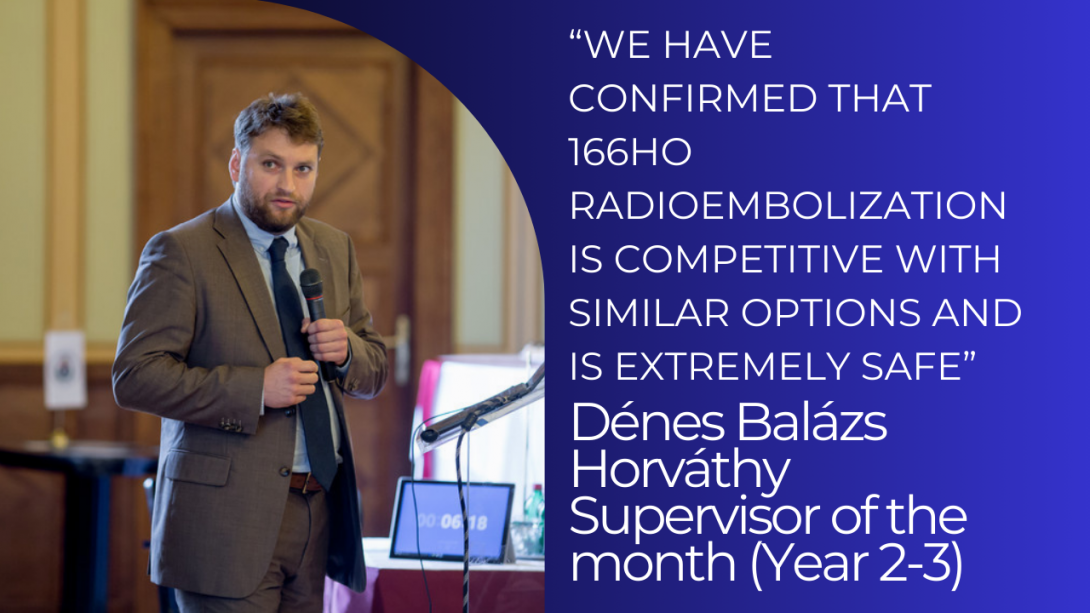 “WE HAVE CONFIRMED THAT 166HO RADIOEMBOLIZATION IS COMPETITIVE WITH SIMILAR OPTIONS AND IS EXTREMELY SAFE”

Dénes Balázs Horváthy
Supervisor of the month (Year 2-3)

00:06:18